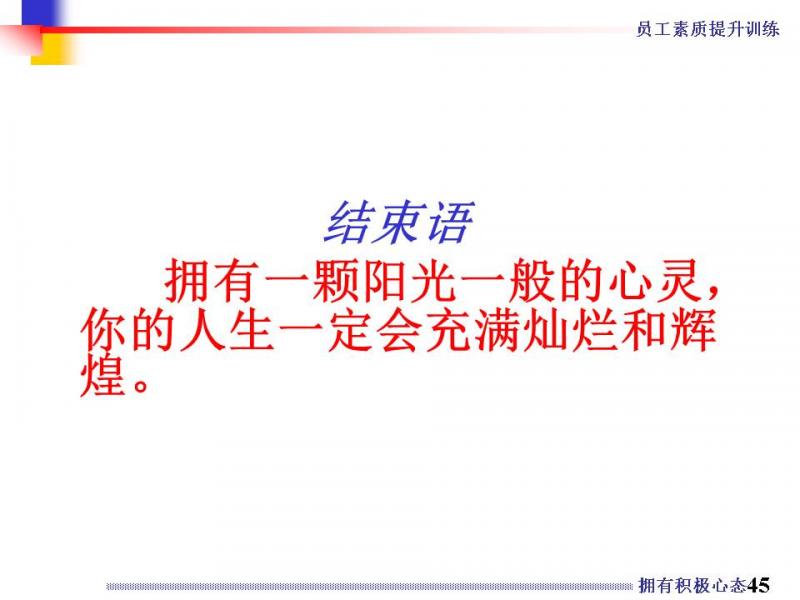 员工素质提升训练

结束语

拥有一颗阳光一般的心灵，你的人生一定会充满灿烂和辉煌。

拥有积极心态45